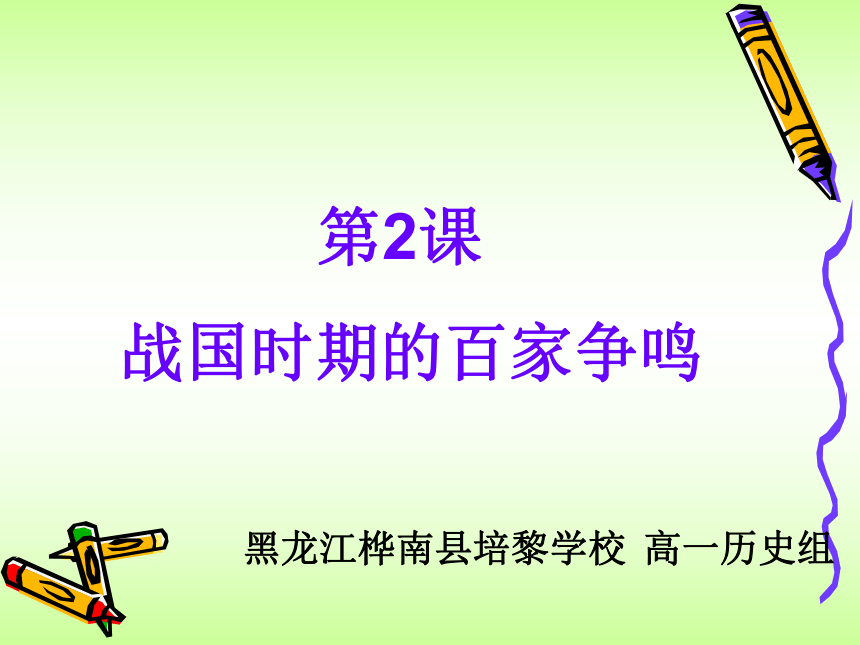 第2课

战国时期的百家争鸣

黑龙江桦南县培黎学校 高一历史组